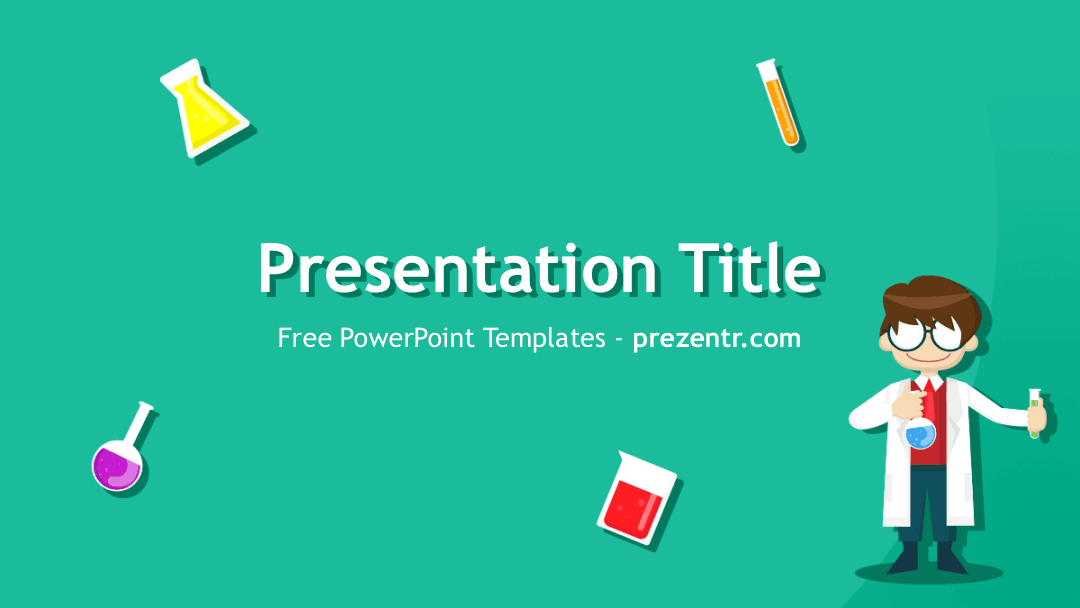 Presentation Title

Free PowerPoint Templates - prezentr.com